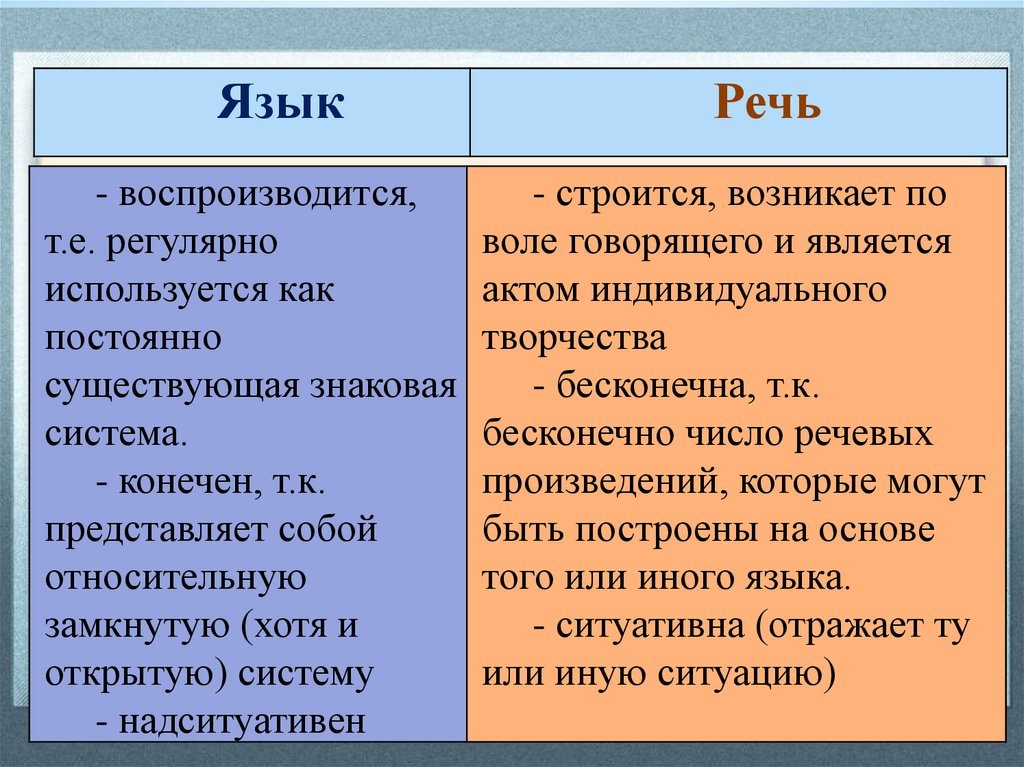 | Язык | Речь |
|---|---|
| - воспроизводится, т.е. регулярно используется как постоянно существующая знаковая система. - конечен, т.к. представляет собой относительную замкнутую (хотя и открытую) систему - надситуативен | - строится, возникает по воле говорящего и является актом индивидуального творчества - бесконечна, т.к. бесконечно число речевых произведений, которые могут быть построены на основе того или иного языка. - ситуативна (отражает ту или иную ситуацию) |